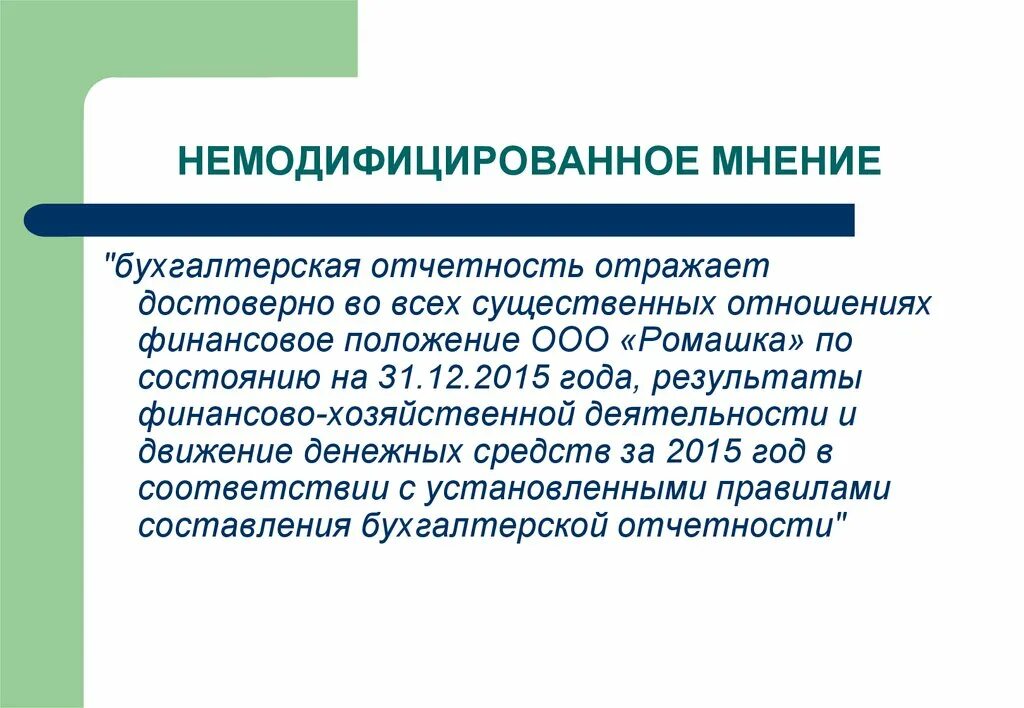 НЕМОДИФИЦИРОВАННОЕ МНЕНИЕ

"бухгалтерская отчетность отражает достоверно во всех существенных отношениях финансовое положение ООО «Ромашка» по состоянию на 31.12.2015 года, результаты финансово-хозяйственной деятельности и движение денежных средств за 2015 год в соответствии с установленными правилами составления бухгалтерской отчетности"